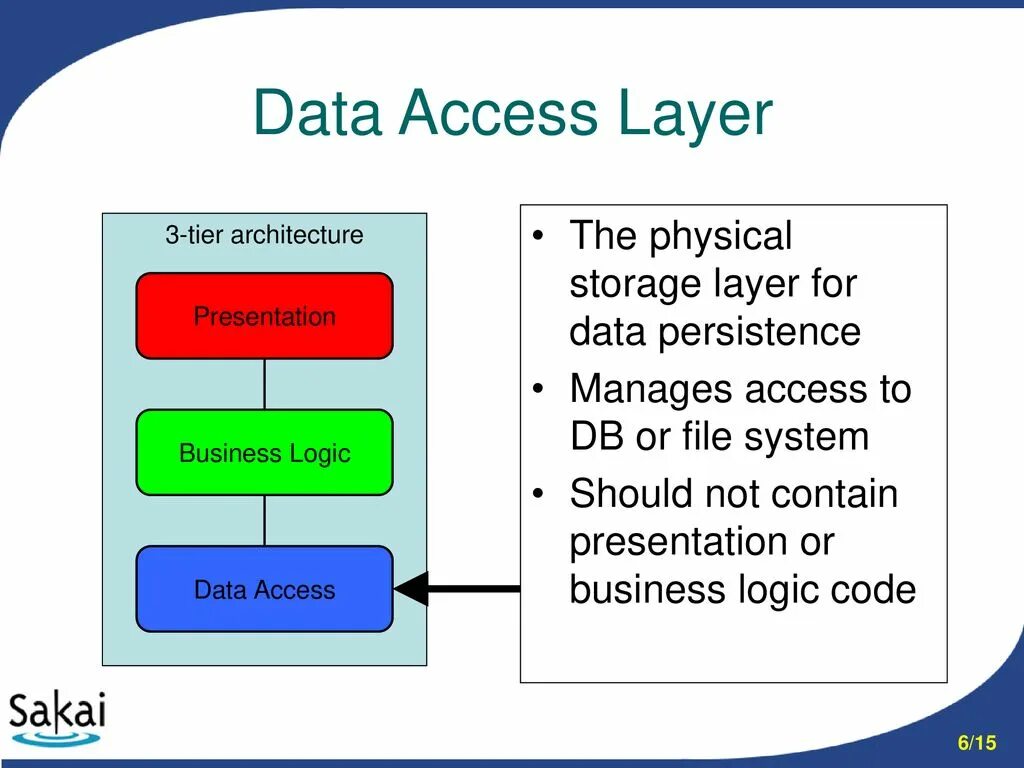 Data Access Layer

3-tier architecture

Presentation

Business Logic

Data Access

• The physical storage layer for data persistence
• Manages access to DB or file system
• Should not contain presentation or business logic code

Sakai

6/15